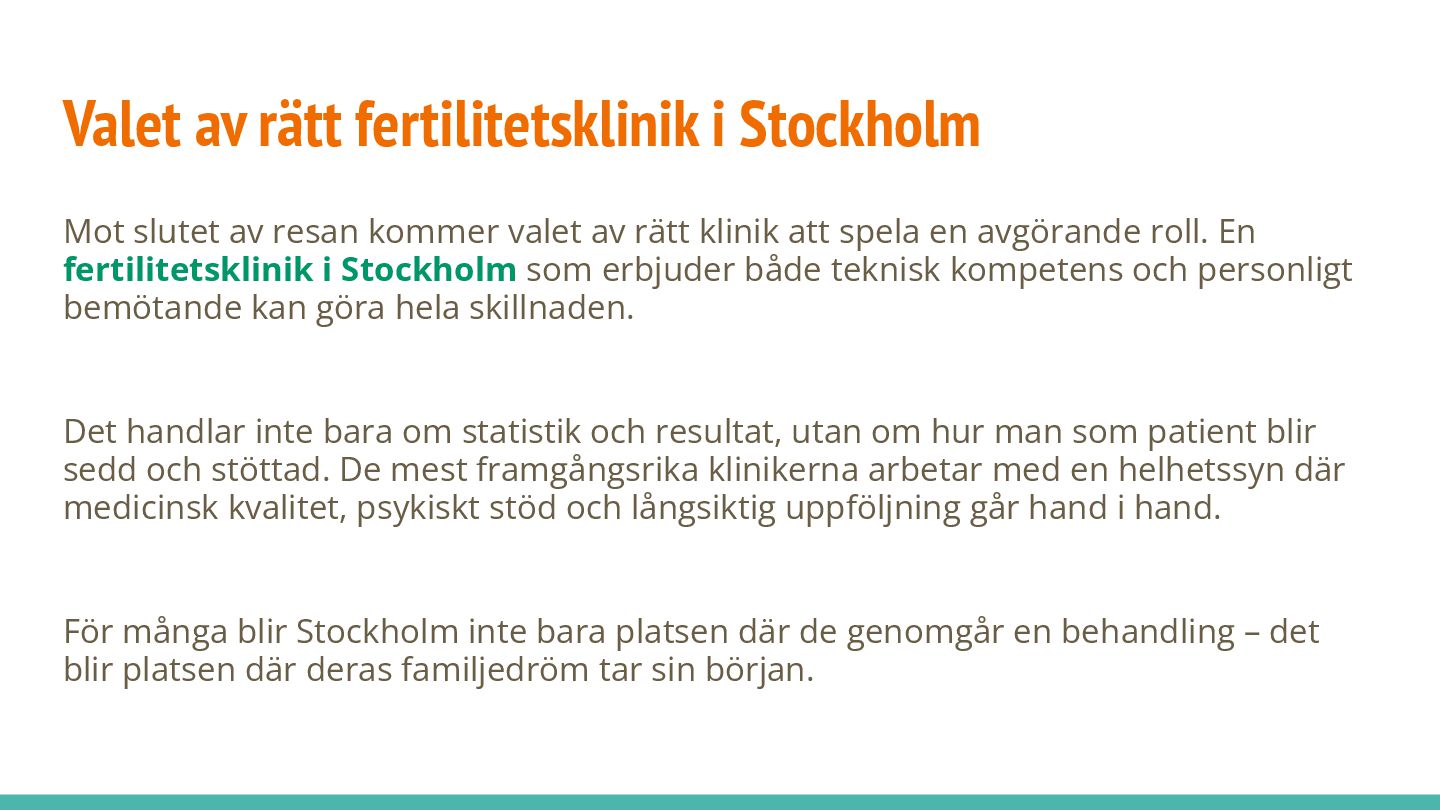 Valet av rätt fertilitetsklinik i Stockholm

Mot slutet av resan kommer valet av rätt klinik att spela en avgörande roll. En fertilitetsklinik i Stockholm som erbjuder både teknisk kompetens och personligt bemötande kan göra hela skillnaden.

Det handlar inte bara om statistik och resultat, utan om hur man som patient blir sedd och stöttad. De mest framgångsrika klinikerna arbetar med en helhetssyn där medicinsk kvalitet, psykiskt stöd och långsiktig uppföljning går hand i hand.

För många blir Stockholm inte bara platsen där de genomgår en behandling – det blir platsen där deras familjedröm tar sin början.